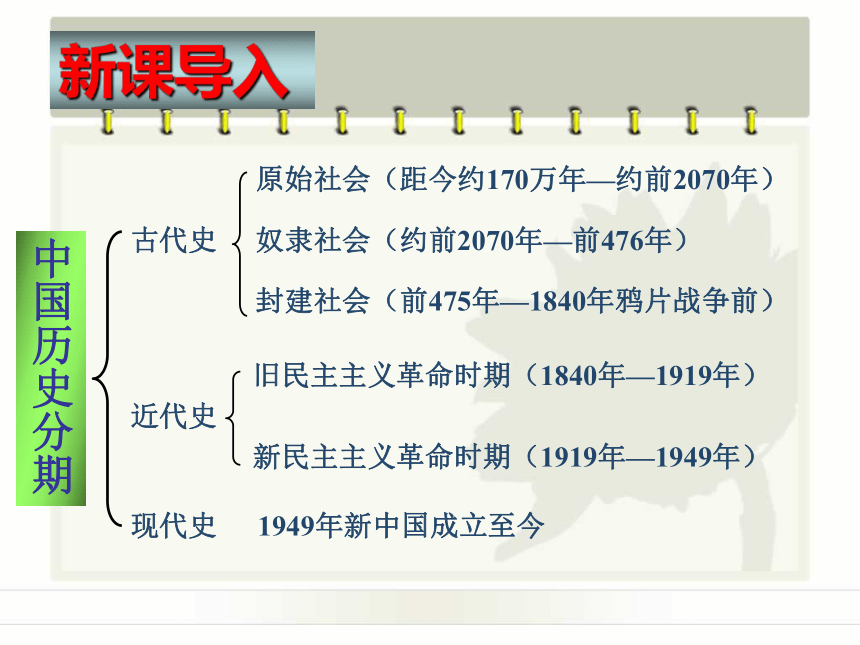 新课导入

中国历史分期

古代史
原始社会（距今约170万年—约前2070年）
奴隶社会（约前2070年—前476年）
封建社会（前475年—1840年鸦片战争前）

近代史
旧民主主义革命时期（1840年—1919年）
新民主主义革命时期（1919年—1949年）

现代史　1949年新中国成立至今